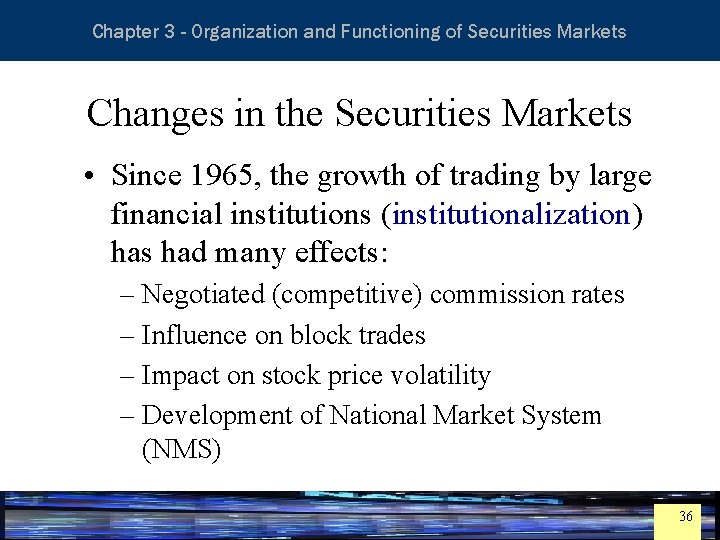 Chapter 3 - Organization and Functioning of Securities Markets

Changes in the Securities Markets

• Since 1965, the growth of trading by large financial institutions (institutionalization) has had many effects:
– Negotiated (competitive) commission rates
– Influence on block trades
– Impact on stock price volatility
– Development of National Market System (NMS)

36